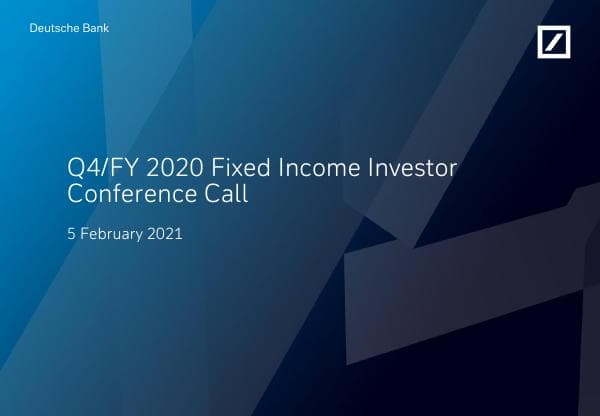 Deutsche Bank

Q4/FY 2020 Fixed Income Investor Conference Call

5 February 2021